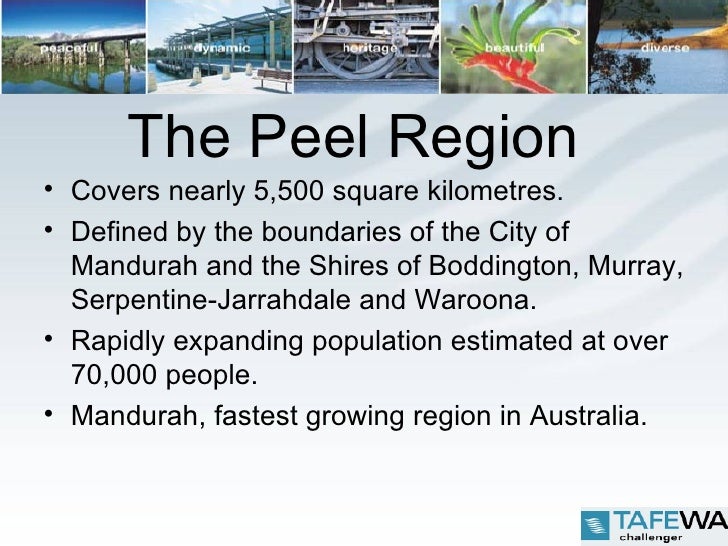 peaceful dynamic heritage beautiful diverse

The Peel Region

• Covers nearly 5,500 square kilometres.

• Defined by the boundaries of the City of Mandurah and the Shires of Boddington, Murray, Serpentine-Jarrahdale and Waroona.

• Rapidly expanding population estimated at over 70,000 people.

• Mandurah, fastest growing region in Australia.

TAFEWA
challenger